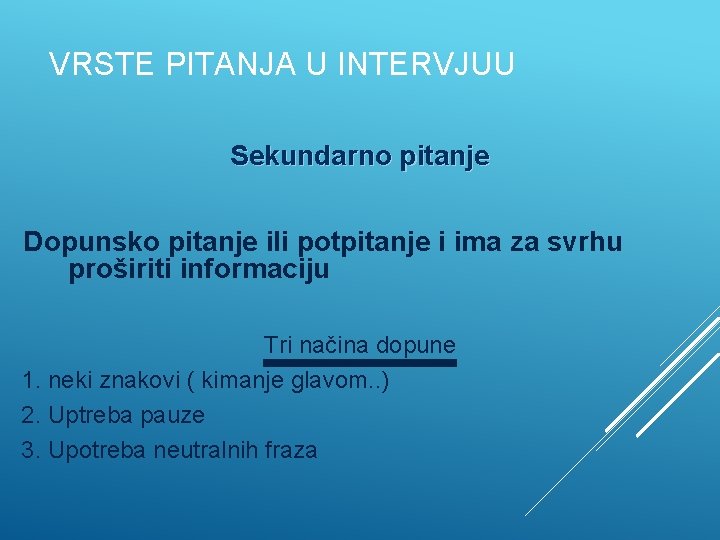 VRSTE PITANJA U INTERVJUU

Sekundarno pitanje

Dopunsko pitanje ili potpitanje i ima za svrhu proširiti informaciju

Tri načina dopune

1. neki znakovi ( kimanje glavom..)

2. Uptreba pauze

3. Upotreba neutralnih fraza